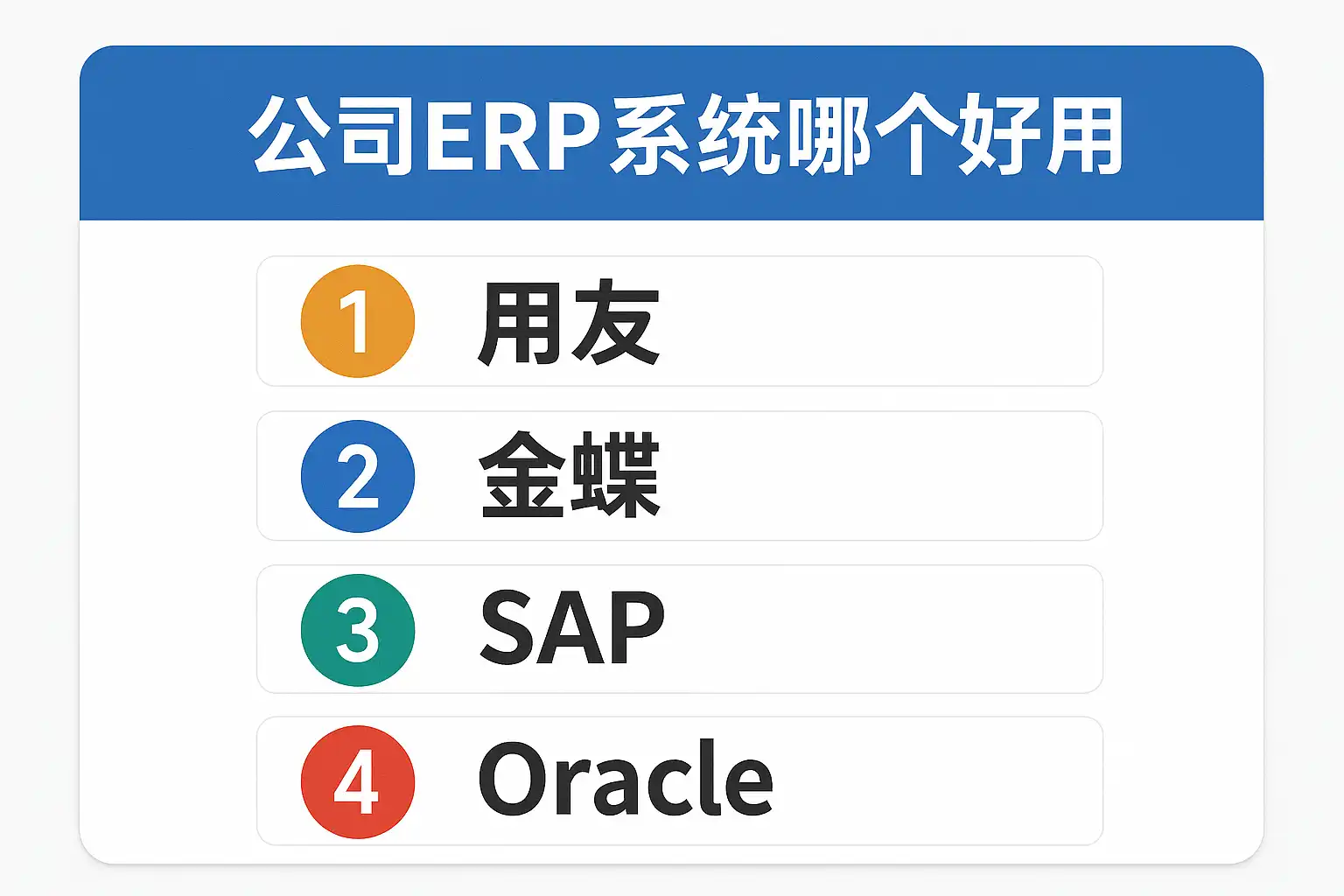 公司ERP系统哪个好用

1 用友

2 金蝶

3 SAP

4 Oracle